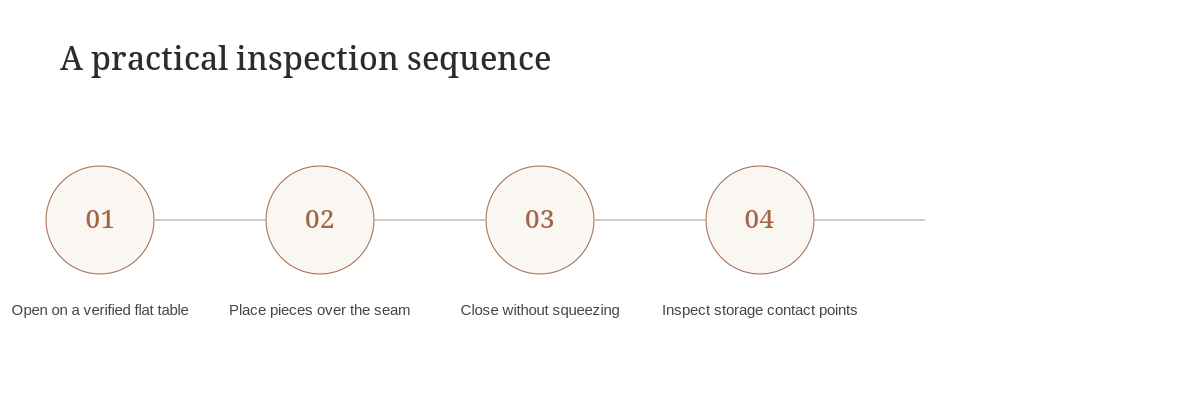 A practical inspection sequence

01
Open on a verified flat table

02
Place pieces over the seam

03
Close without squeezing

04
Inspect storage contact points